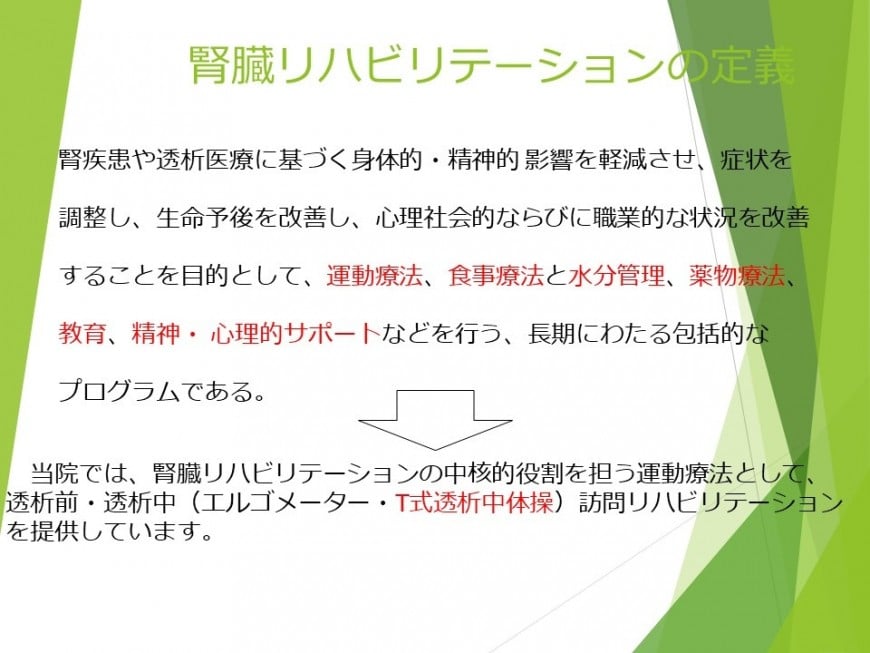 腎臓リハビリテーションの定義

腎疾患や透析医療に基づく身体的・精神的影響を軽減させ、症状を調整し、生命予後を改善し、心理社会的ならびに職業的な状況を改善することを目的として、運動療法、食事療法と水分管理、薬物療法、教育、精神・心理的サポートなどを行う、長期にわたる包括的なプログラムである。

当院では、腎臓リハビリテーションの中核的役割を担う運動療法として、透析前・透析中（エルゴメーター・T式透析中体操）訪問リハビリテーションを提供しています。